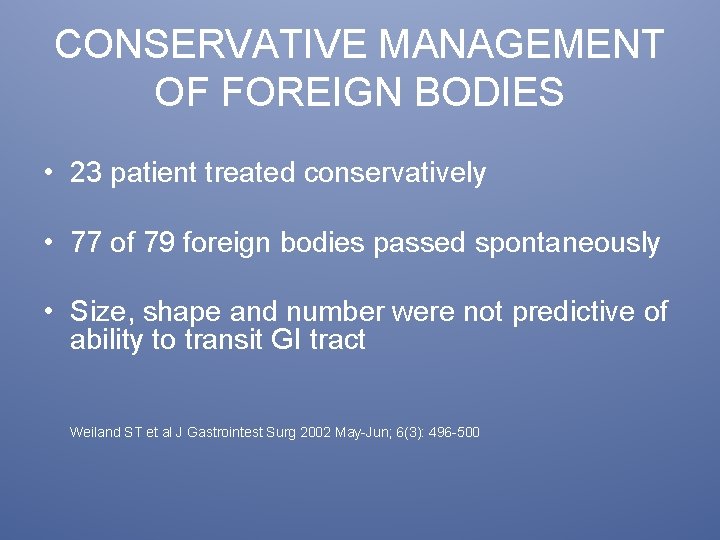 CONSERVATIVE MANAGEMENT OF FOREIGN BODIES

• 23 patient treated conservatively

• 77 of 79 foreign bodies passed spontaneously

• Size, shape and number were not predictive of ability to transit GI tract

Weiland ST et al J Gastrointest Surg 2002 May-Jun; 6(3): 496-500